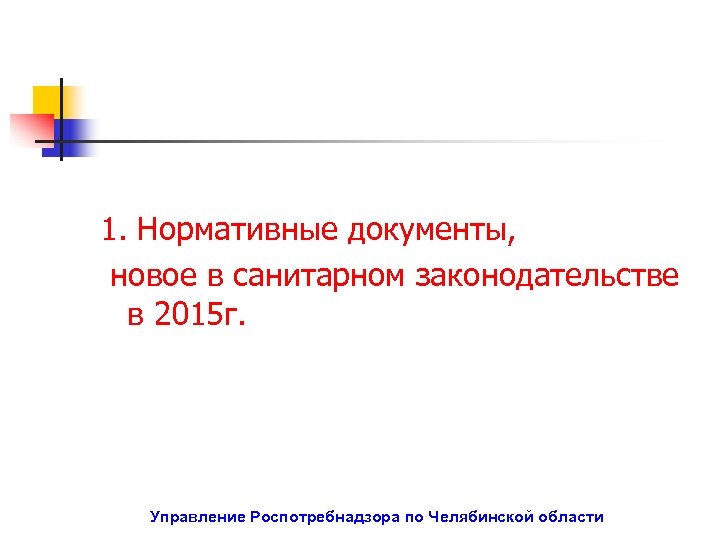 1. Нормативные документы,
новое в санитарном законодательстве в 2015г.

Управление Роспотребнадзора по Челябинской области